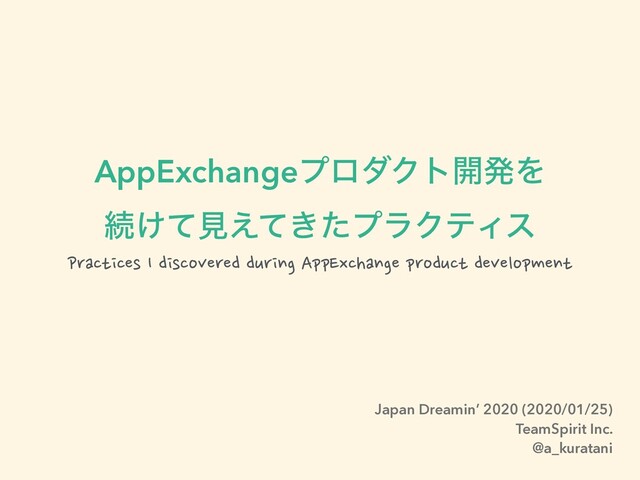 AppExchangeプロダクト開発を
続けて見えてきたプラクティス

Practices I discovered during AppExchange product development

Japan Dreamin' 2020 (2020/01/25)
TeamSpirit Inc.
@a_kuratani